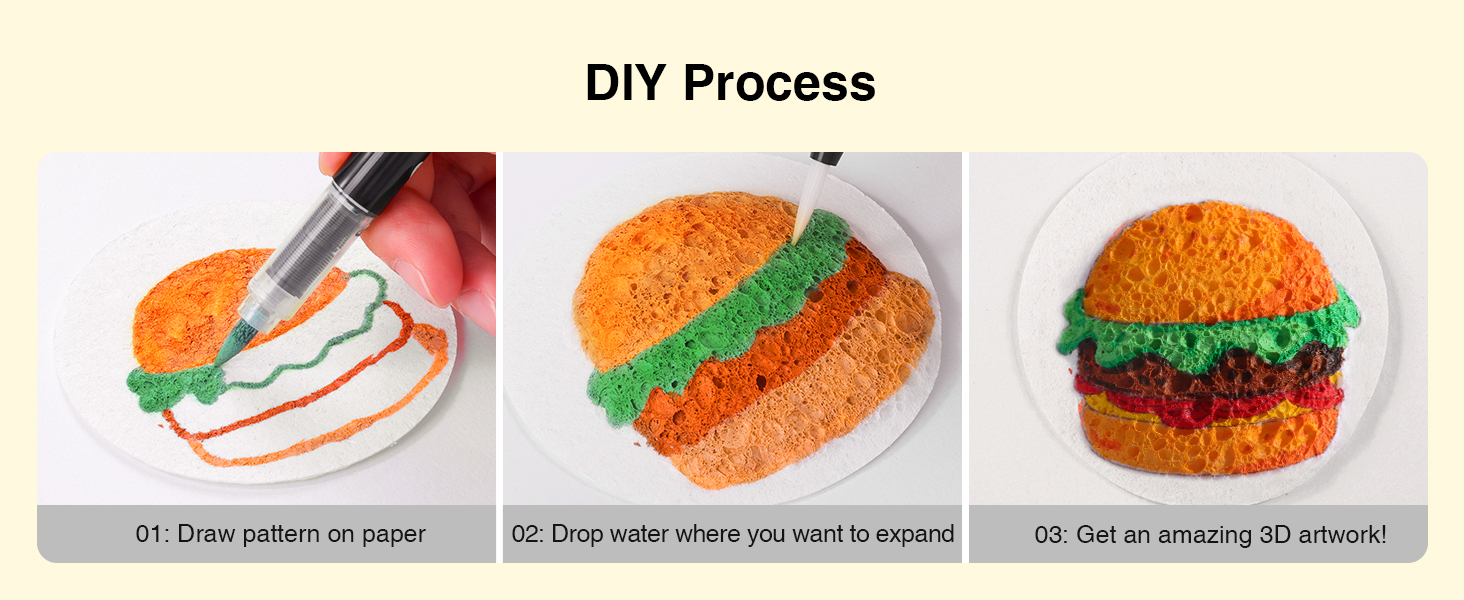 DIY Process

01: Draw pattern on paper

02: Drop water where you want to expand

03: Get an amazing 3D artwork!